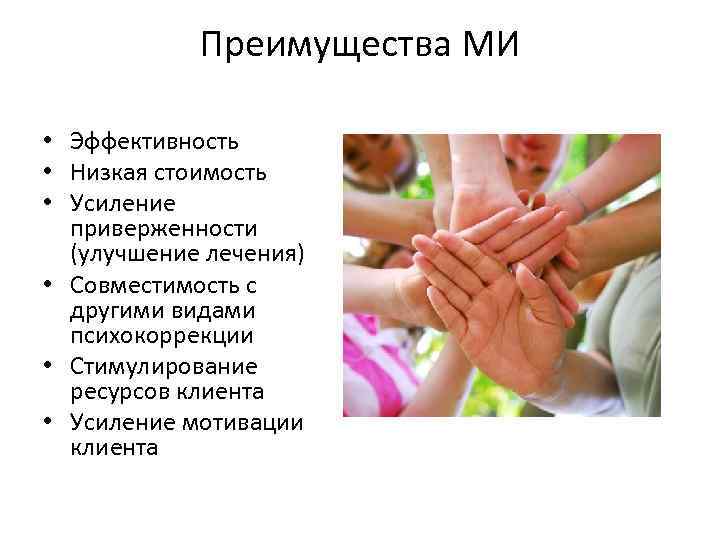 Преимущества МИ

• Эффективность
• Низкая стоимость
• Усиление приверженности (улучшение лечения)
• Совместимость с другими видами психокоррекции
• Стимулирование ресурсов клиента
• Усиление мотивации клиента